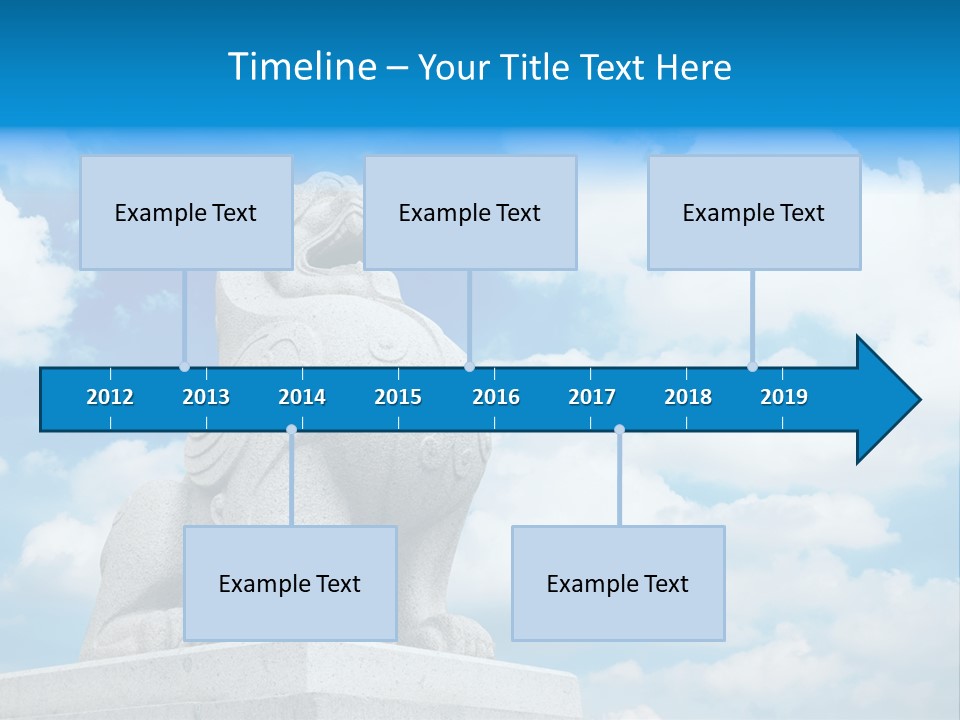 Timeline – Your Title Text Here

Example Text

Example Text

Example Text

2012 2013 2014 2015 2016 2017 2018 2019

Example Text

Example Text